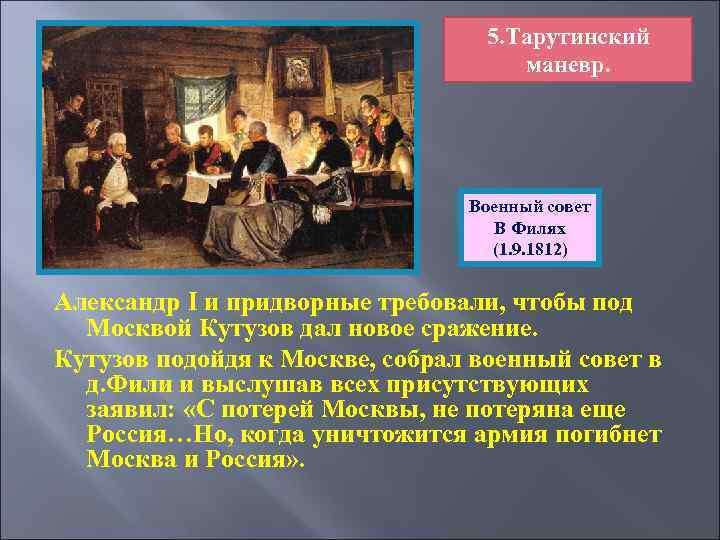 5.Тарутинский маневр.

Военный совет
В Филях
(1.9.1812)

Александр I и придворные требовали, чтобы под Москвой Кутузов дал новое сражение.

Кутузов подойдя к Москве, собрал военный совет в д.Фили и выслушав всех присутствующих заявил: «С потерей Москвы, не потеряна еще Россия…Но, когда уничтожится армия погибнет Москва и Россия».